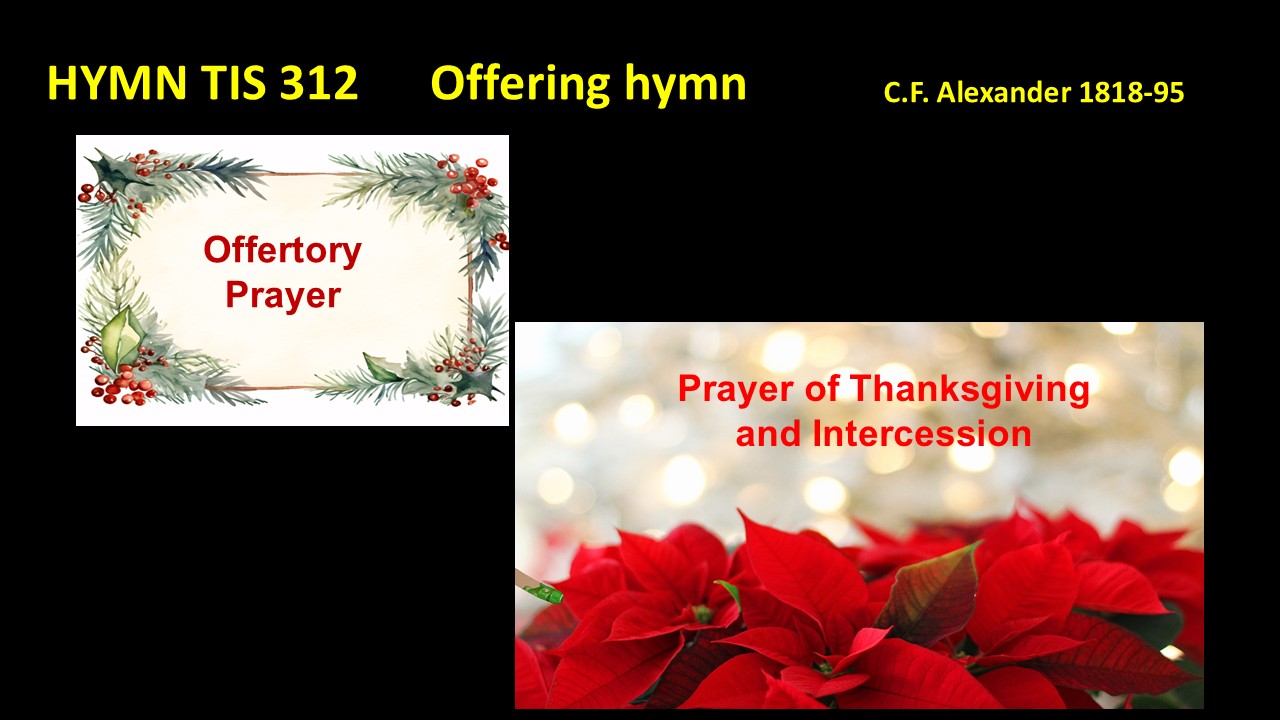 HYMN TIS 312 Offering hymn C.F. Alexander 1818-95

Offertory Prayer

Prayer of Thanksgiving and Intercession